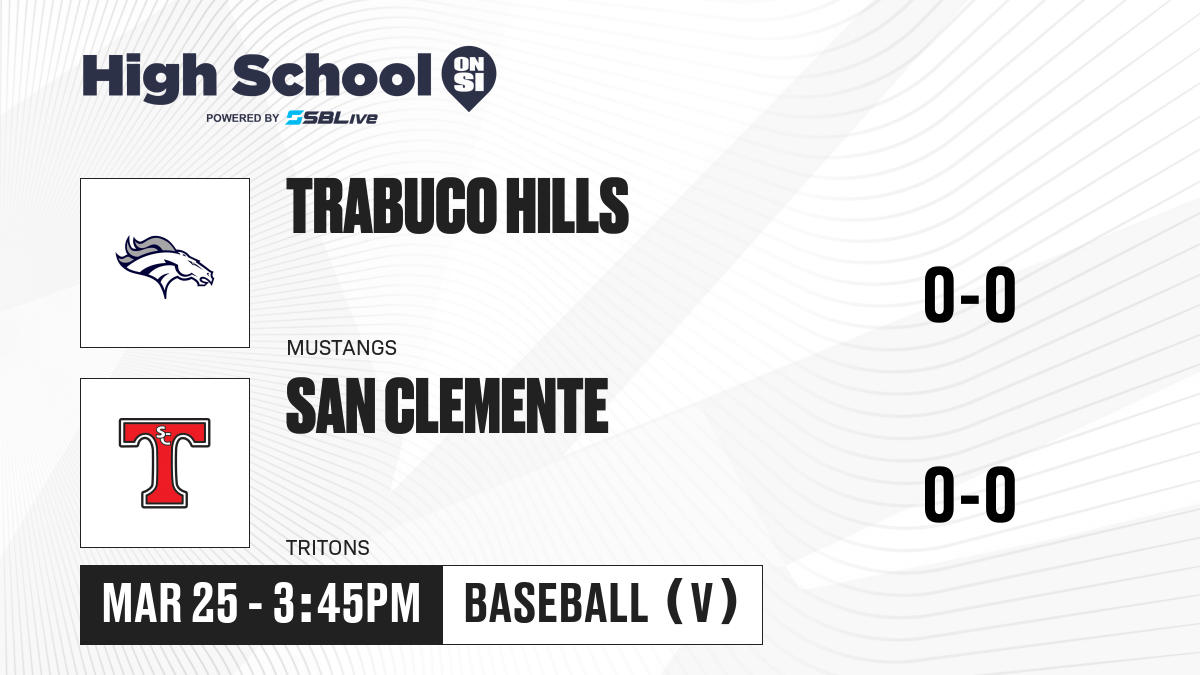 High School ON SI
POWERED BY SBLive

TRABUCO HILLS
MUSTANGS
0-0

SC T

SAN CLEMENTE
TRITONS
0-0

MAR 25 - 3:45PM
BASEBALL (V)